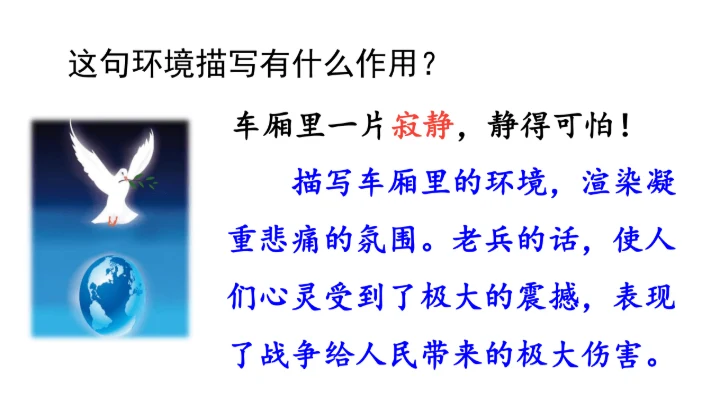 这句环境描写有什么作用？

车厢里一片寂静，静得可怕！

描写车厢里的环境，渲染凝重悲痛的氛围。老兵的话，使人们心灵受到了极大的震撼，表现了战争给人民带来的极大伤害。